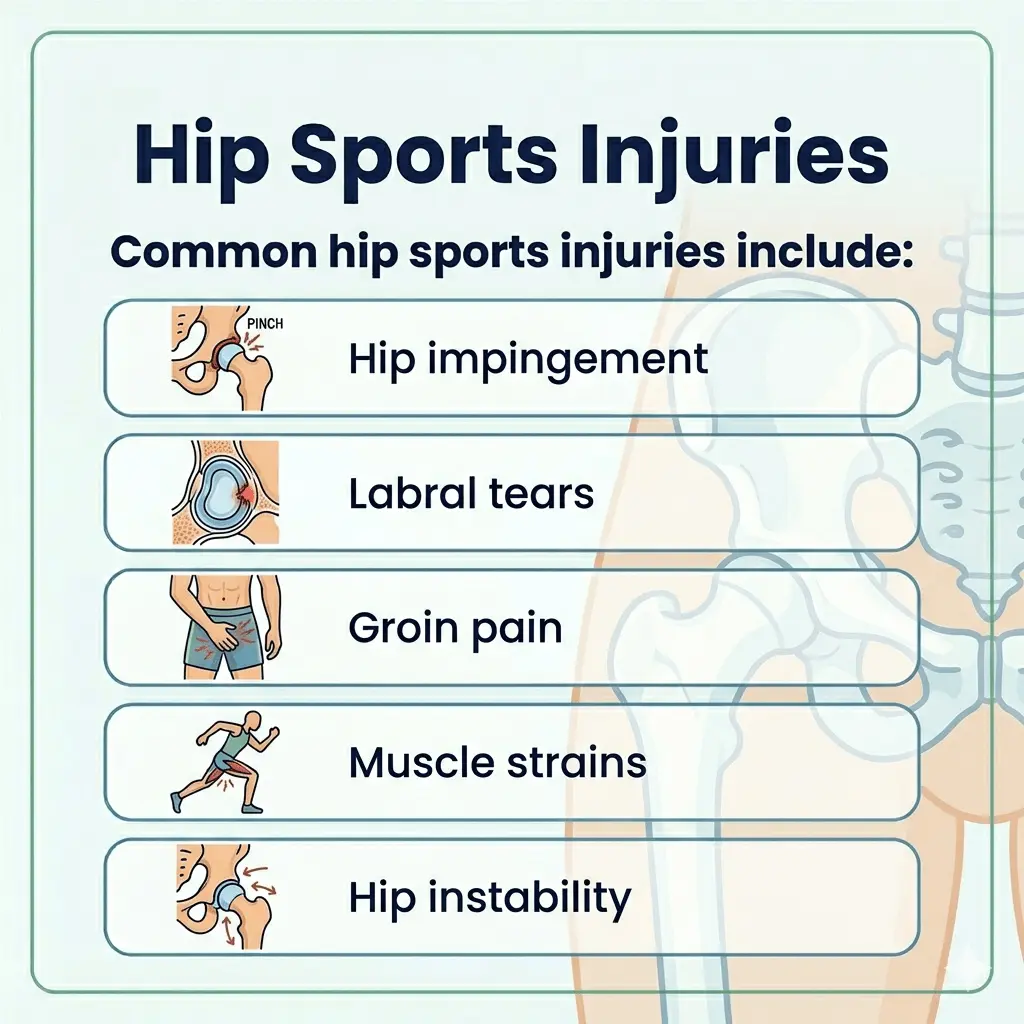 Hip Sports Injuries

Common hip sports injuries include:

PINCH

Hip impingement

Labral tears

Groin pain

Muscle strains

Hip instability